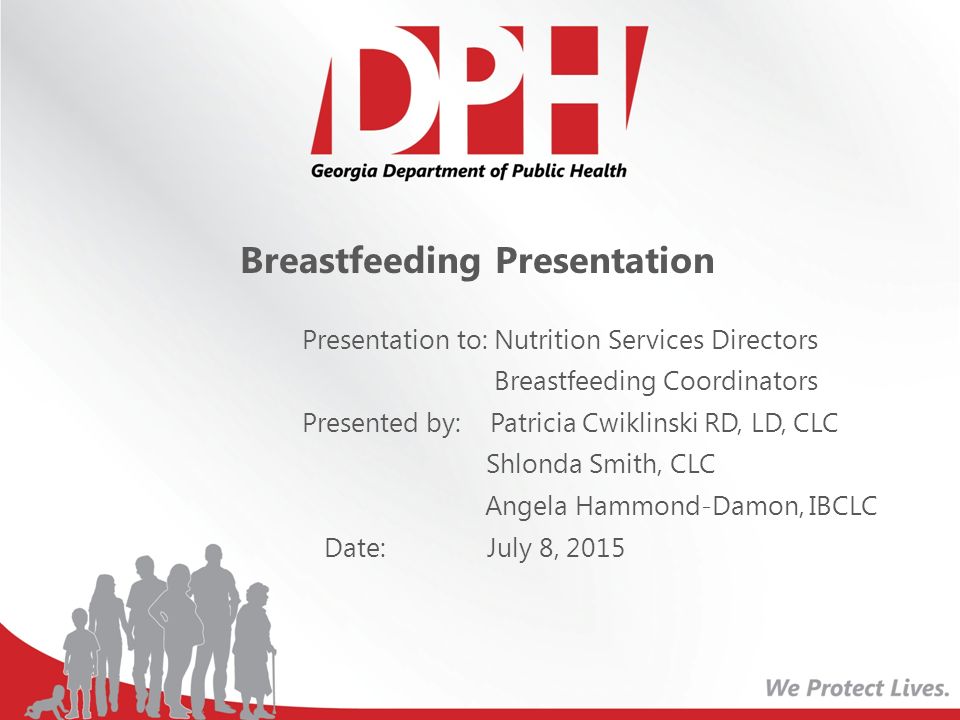 DPH
Georgia Department of Public Health

Breastfeeding Presentation

Presentation to: Nutrition Services Directors
Breastfeeding Coordinators
Presented by: Patricia Cwiklinski RD, LD, CLC
Shlonda Smith, CLC
Angela Hammond-Damon, IBCLC
Date: July 8, 2015

We Protect Lives.